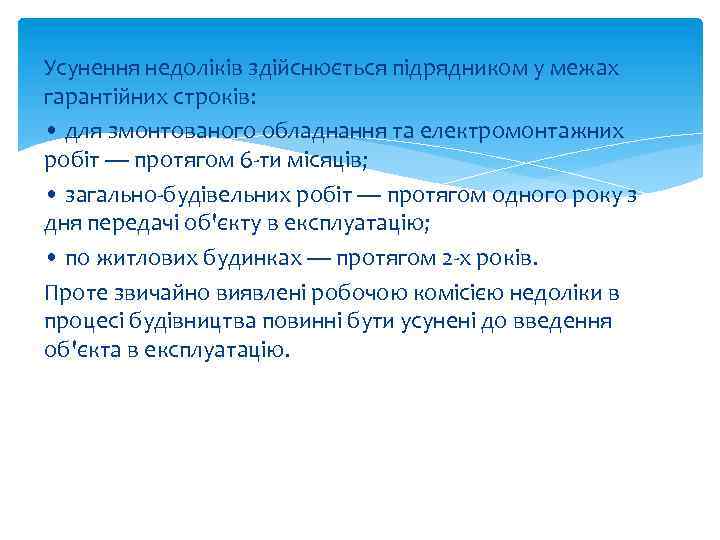 Усунення недоліків здійснюється підрядником у межах гарантійних строків:

• для змонтованого обладнання та електромонтажних робіт — протягом 6-ти місяців;

• загально-будівельних робіт — протягом одного року з дня передачі об'єкту в експлуатацію;

• по житлових будинках — протягом 2-х років.

Проте звичайно виявлені робочою комісією недоліки в процесі будівництва повинні бути усунені до введення об'єкта в експлуатацію.